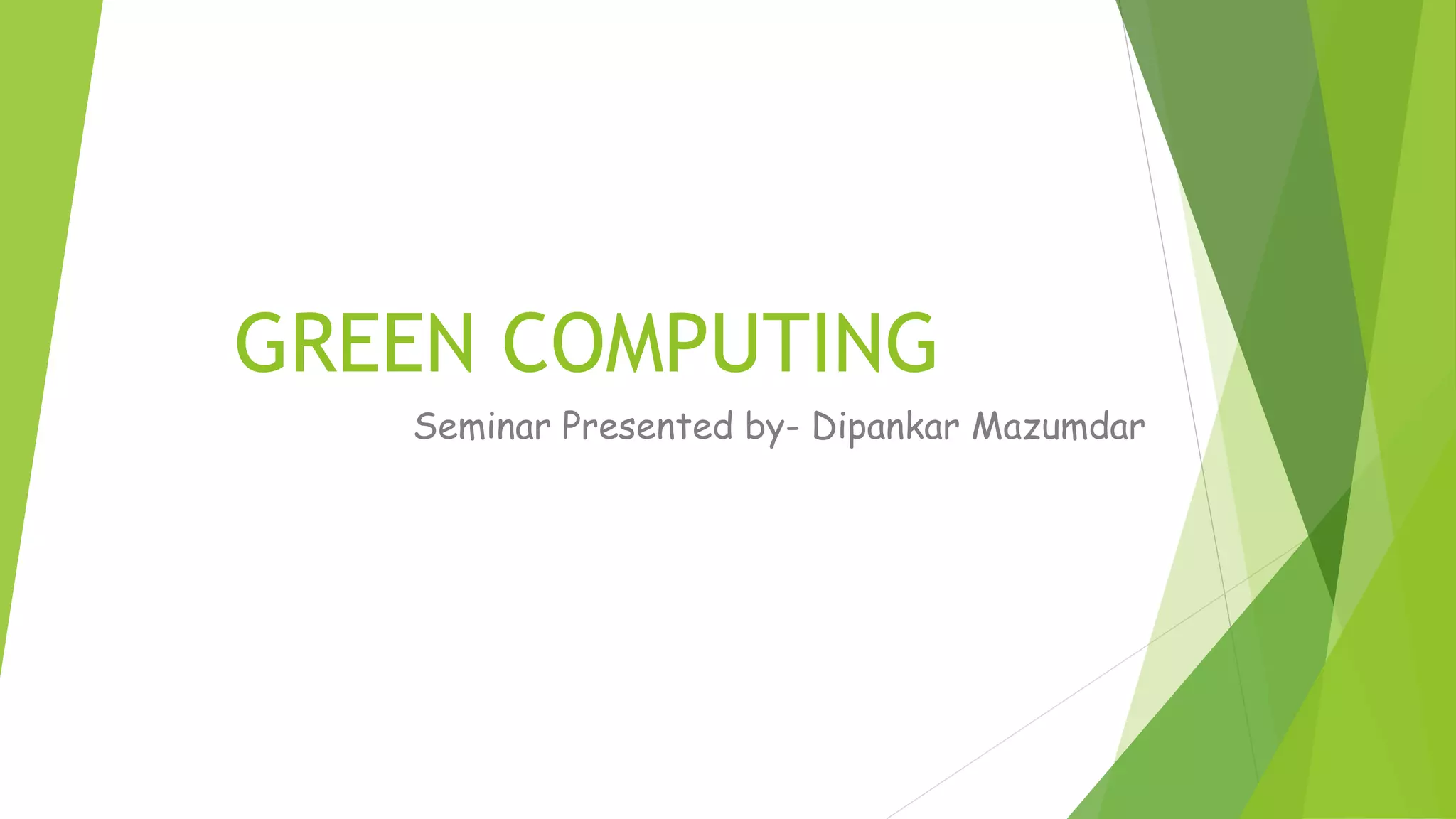 GREEN COMPUTING

Seminar Presented by- Dipankar Mazumdar